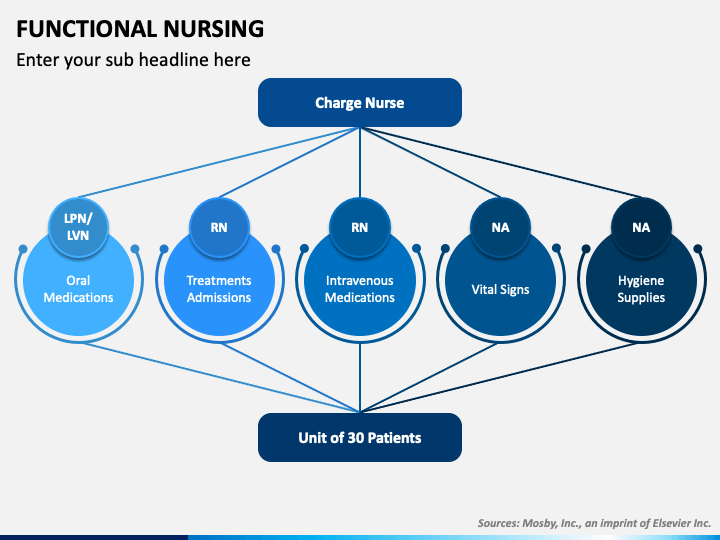 FUNCTIONAL NURSING

Enter your sub headline here

Charge Nurse

LPN/ LVN

Oral Medications

RN

Treatments Admissions

RN

Intravenous Medications

NA

Vital Signs

NA

Hygiene Supplies

Unit of 30 Patients

Sources: Mosby, Inc., an imprint of Elsevier Inc.